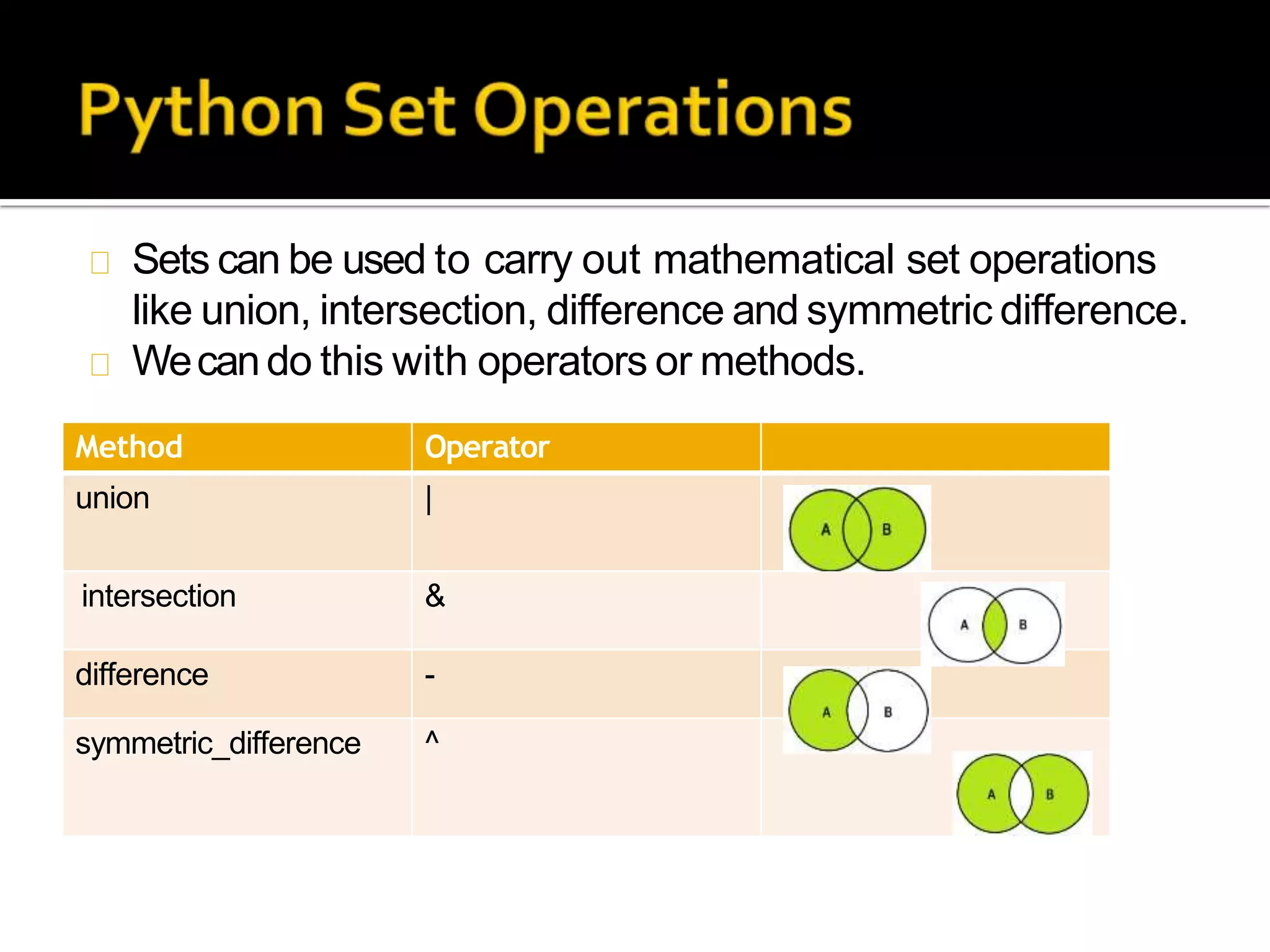 Python Set Operations

Sets can be used to carry out mathematical set operations like union, intersection, difference and symmetric difference.

We can do this with operators or methods.

| Method | Operator | |
|---|---|---|
| union | \| | A B |
| intersection | & | A B |
| difference | - | A B |
| symmetric_difference | ^ | A B |